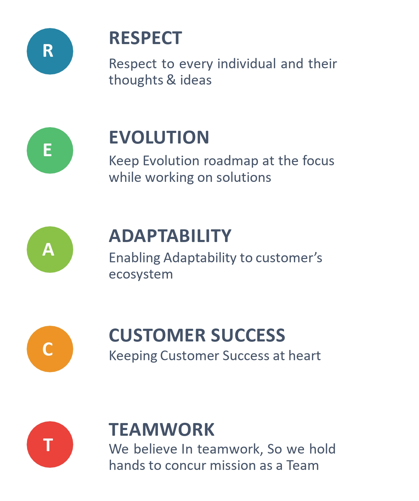 R

RESPECT

Respect to every individual and their thoughts & ideas

E

EVOLUTION

Keep Evolution roadmap at the focus while working on solutions

A

ADAPTABILITY

Enabling Adaptability to customer's ecosystem

C

CUSTOMER SUCCESS

Keeping Customer Success at heart

T

TEAMWORK

We believe In teamwork, So we hold hands to concur mission as a Team